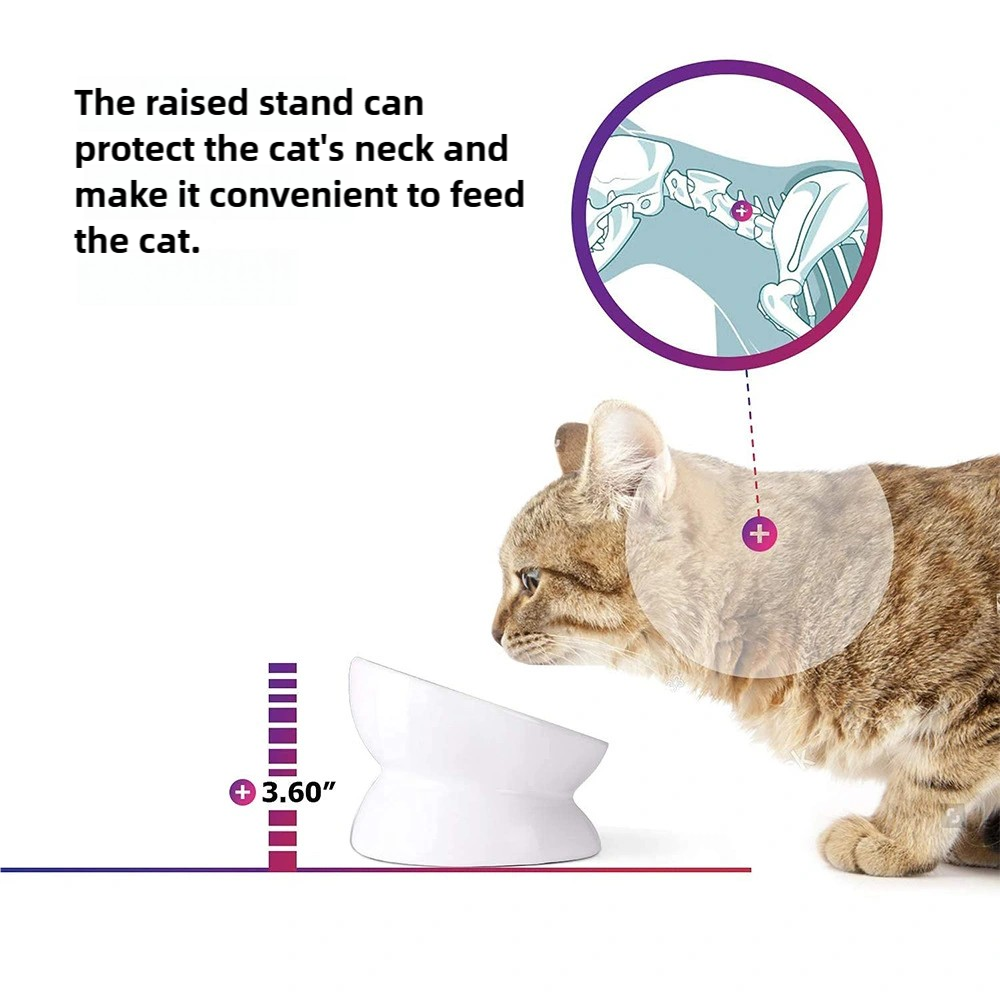 The raised stand can protect the cat's neck and make it convenient to feed the cat.

3.60”